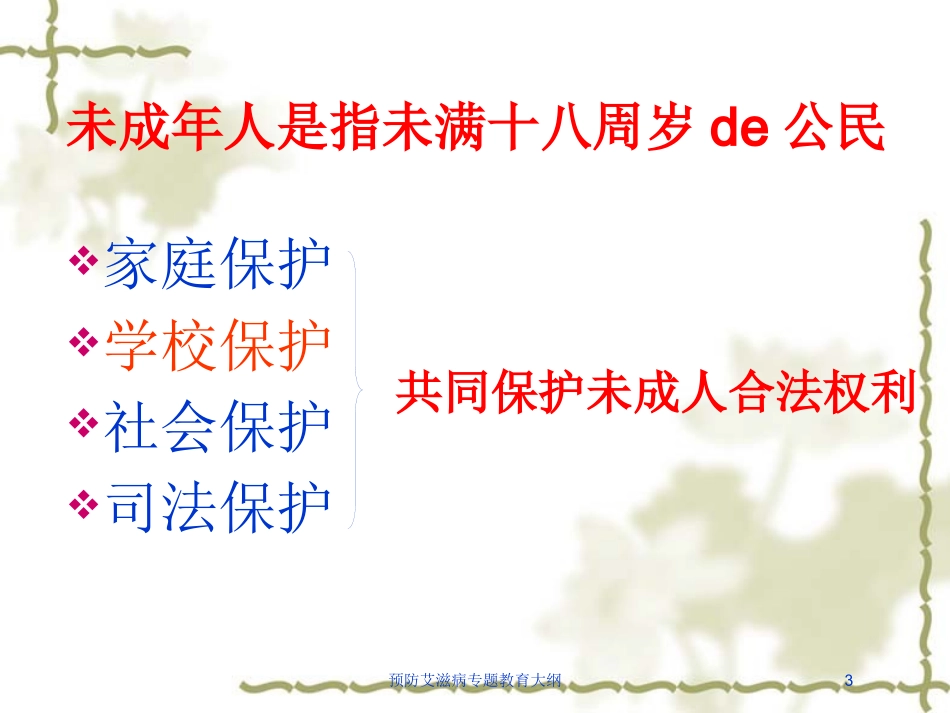 未成年人是指未满十八周岁 de 公民

❖家庭保护
❖学校保护
❖社会保护
❖司法保护

共同保护未成人合法权利

预防艾滋病专题教育大纲

3